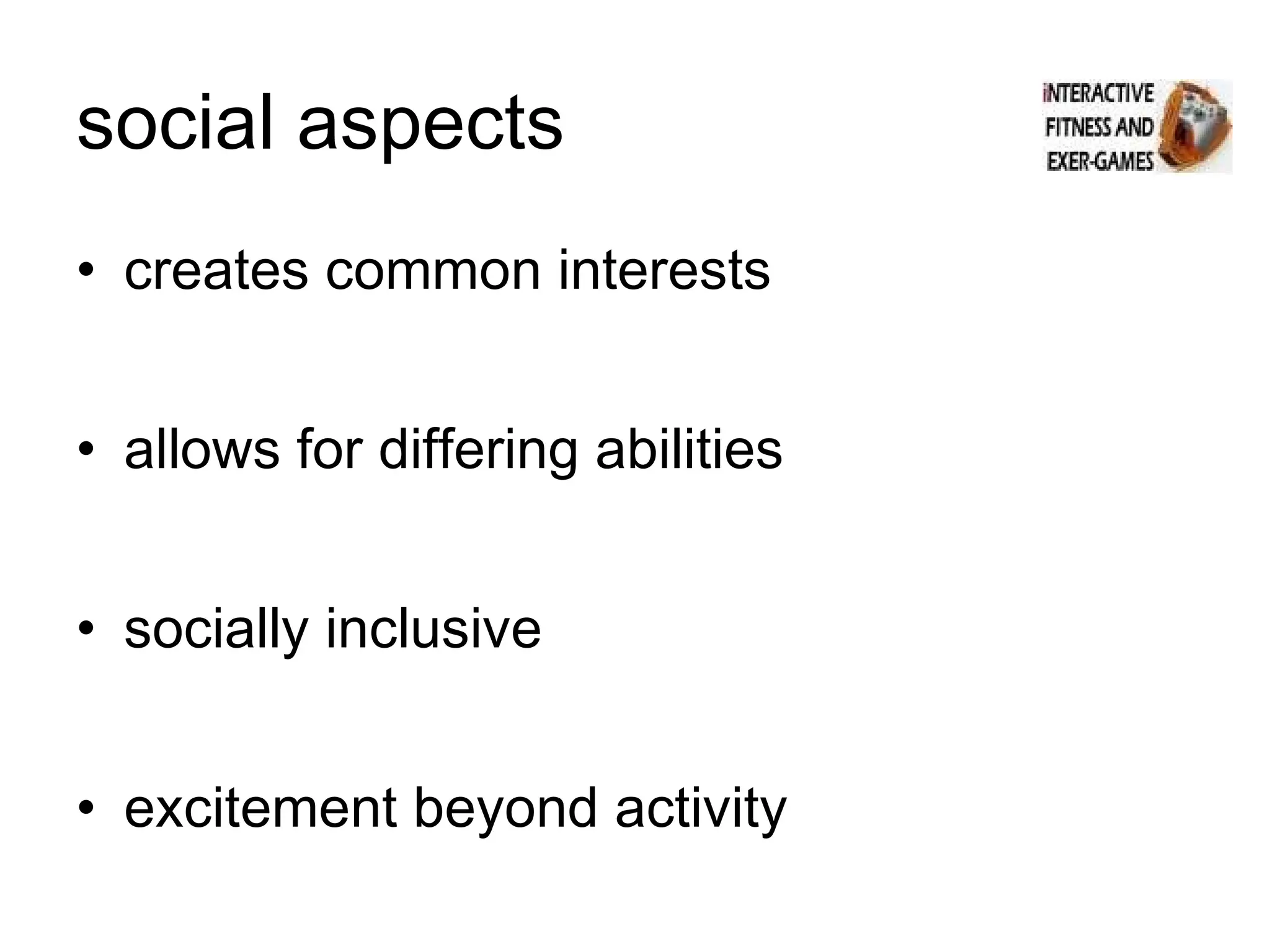 social aspects

INTERACTIVE FITNESS AND EXER-GAMES

• creates common interests

• allows for differing abilities

• socially inclusive

• excitement beyond activity